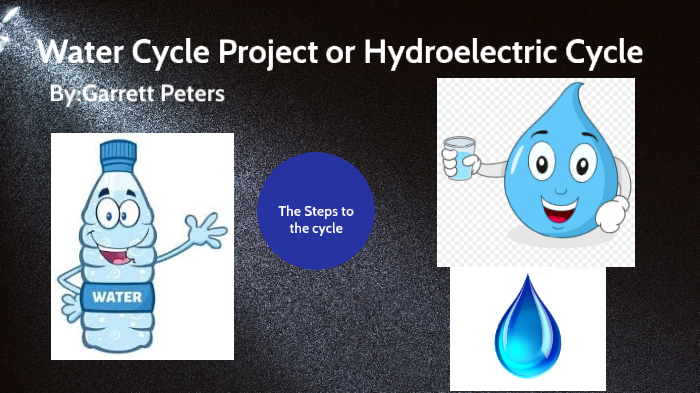 Water Cycle Project or Hydroelectric Cycle

By:Garrett Peters

WATER

The Steps to the cycle